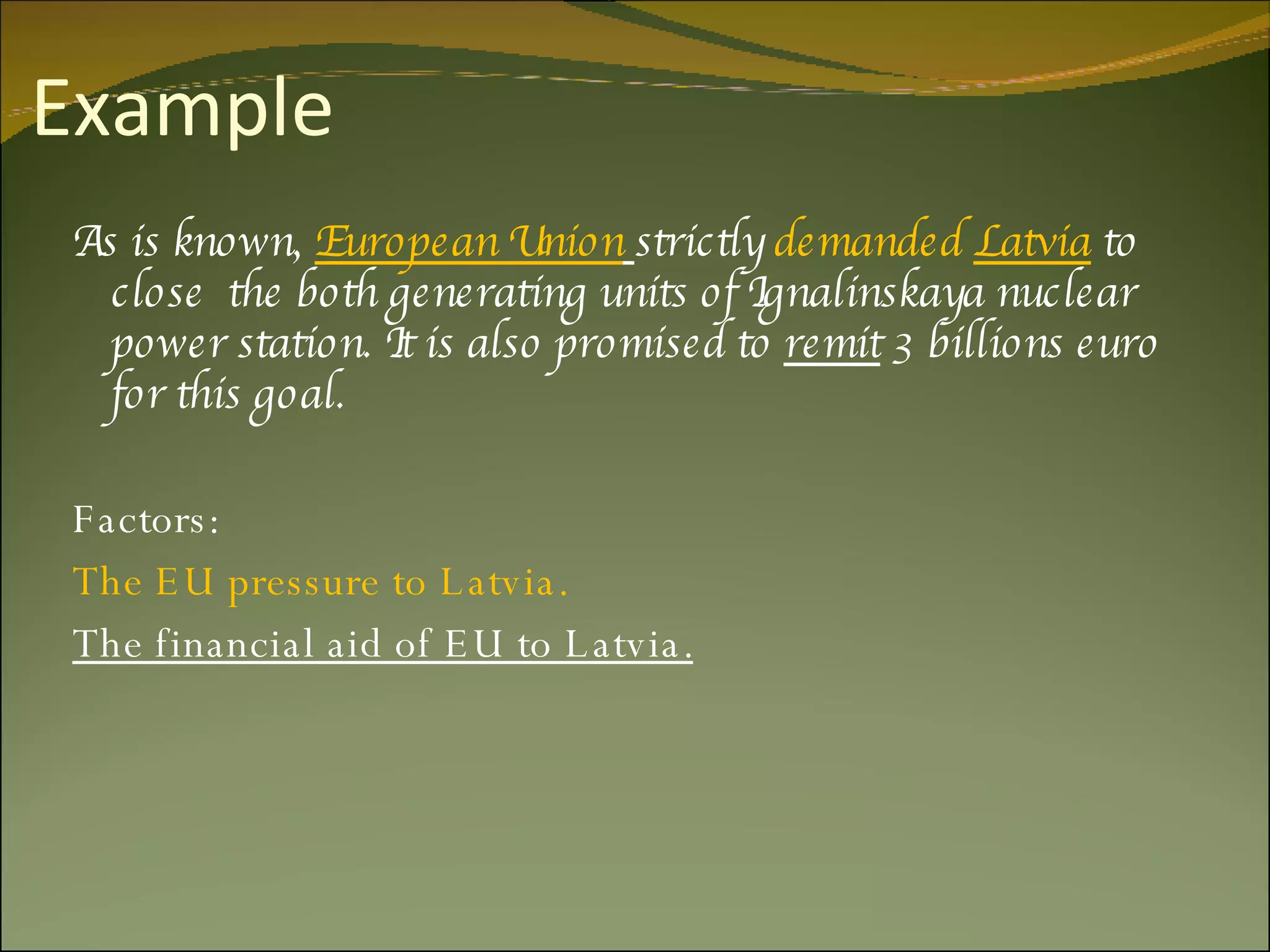 Example

As is known, European Union strictly demanded Latvia to close the both generating units of Ignalinskaya nuclear power station. It is also promised to remit 3 billions euro for this goal.

Factors:

The EU pressure to Latvia.

The financial aid of EU to Latvia.